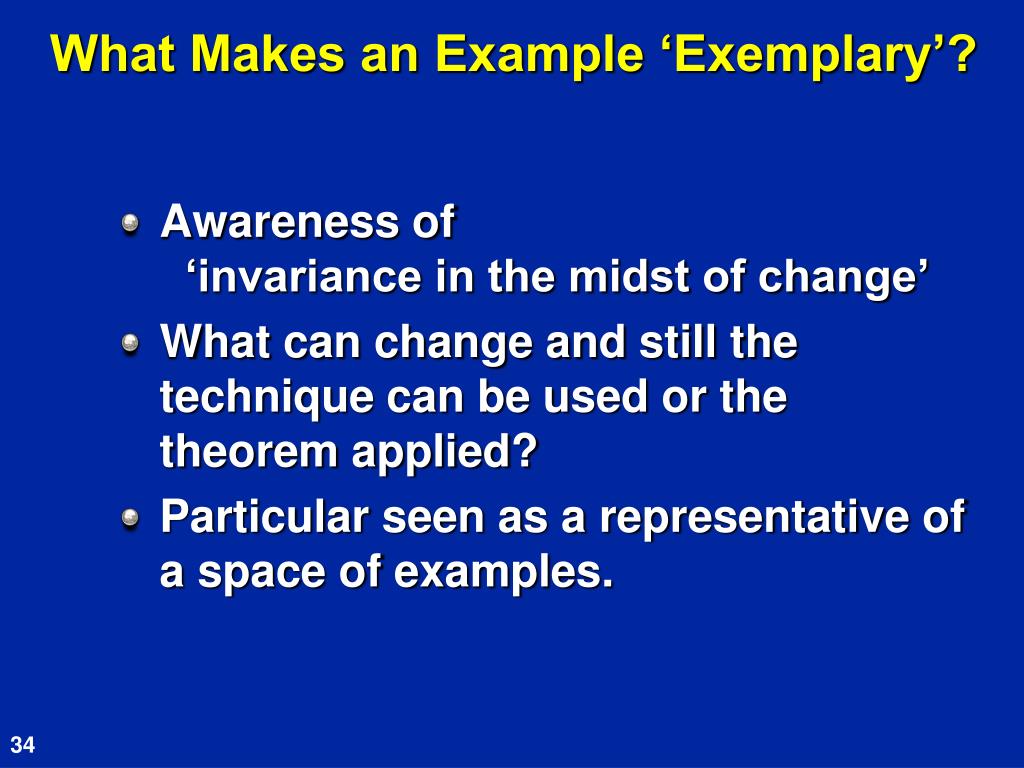 What Makes an Example ‘Exemplary’?

Awareness of
‘invariance in the midst of change’

What can change and still the technique can be used or the theorem applied?

Particular seen as a representative of a space of examples.

34